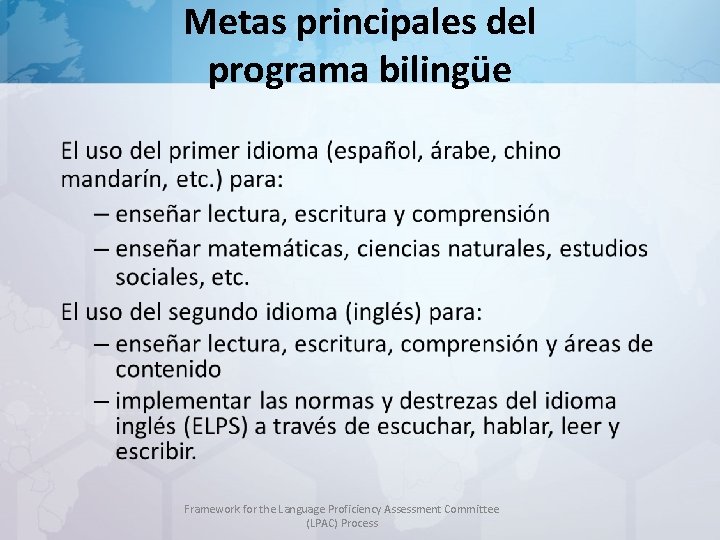 Metas principales del programa bilingüe

El uso del primer idioma (español, árabe, chino mandarín, etc.) para:

– enseñar lectura, escritura y comprensión

– enseñar matemáticas, ciencias naturales, estudios sociales, etc.

El uso del segundo idioma (inglés) para:

– enseñar lectura, escritura, comprensión y áreas de contenido

– implementar las normas y destrezas del idioma inglés (ELPS) a través de escuchar, hablar, leer y escribir.

Framework for the Language Proficiency Assessment Committee (LPAC) Process